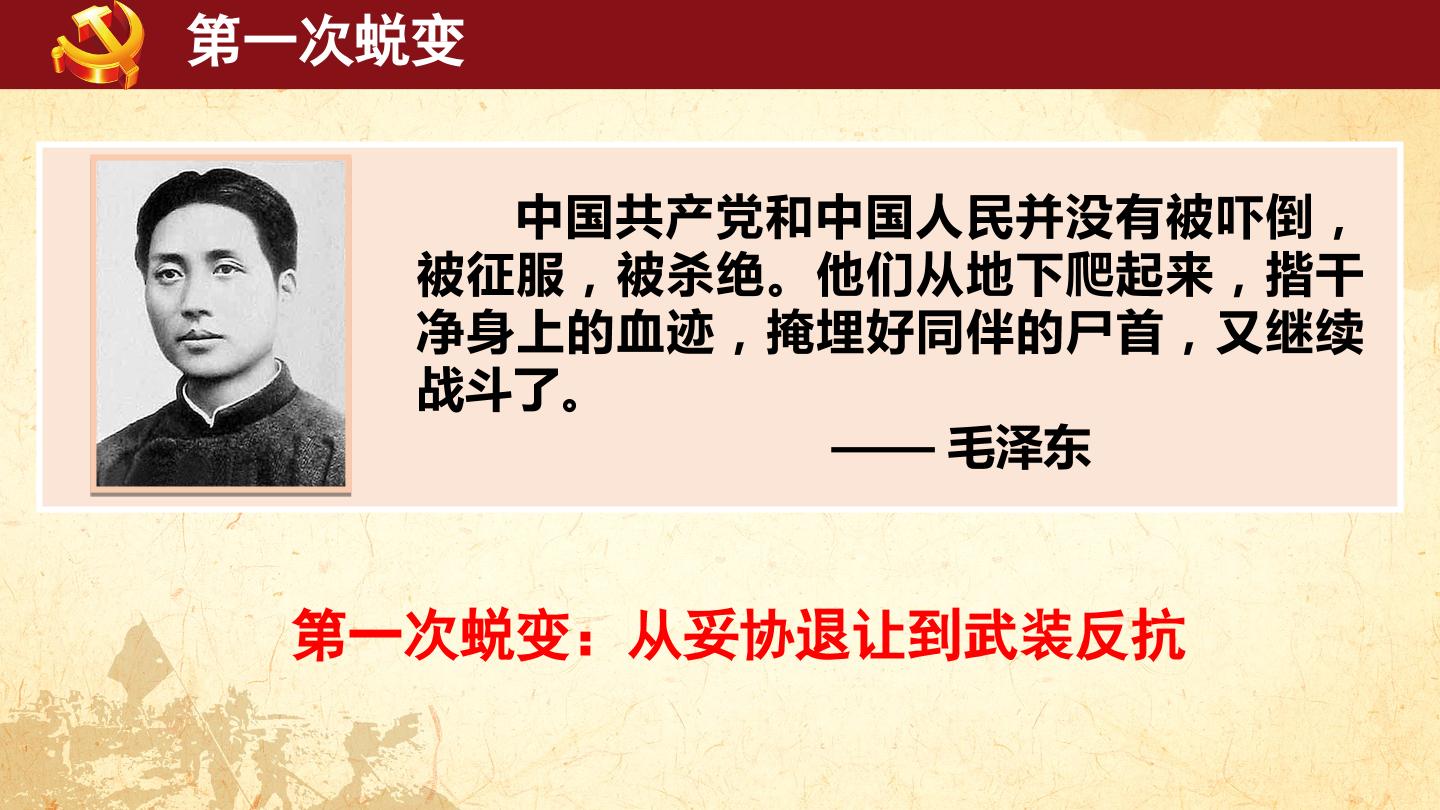 第一次蜕变

中国共产党和中国人民并没有被吓倒，被征服，被杀绝。他们从地下爬起来，揩干净身上的血迹，掩埋好同伴的尸首，又继续战斗了。

—— 毛泽东

第一次蜕变：从妥协退让到武装反抗